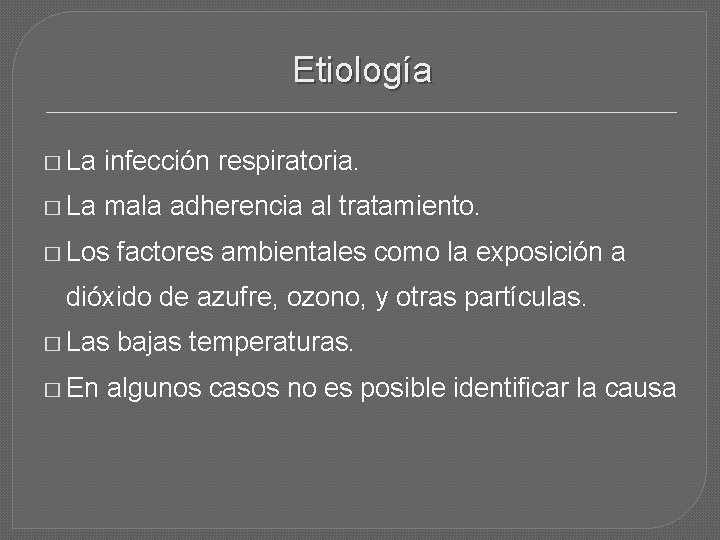 Etiología

□ La infección respiratoria.
□ La mala adherencia al tratamiento.
□ Los factores ambientales como la exposición a dióxido de azufre, ozono, y otras partículas.
□ Las bajas temperaturas.
□ En algunos casos no es posible identificar la causa